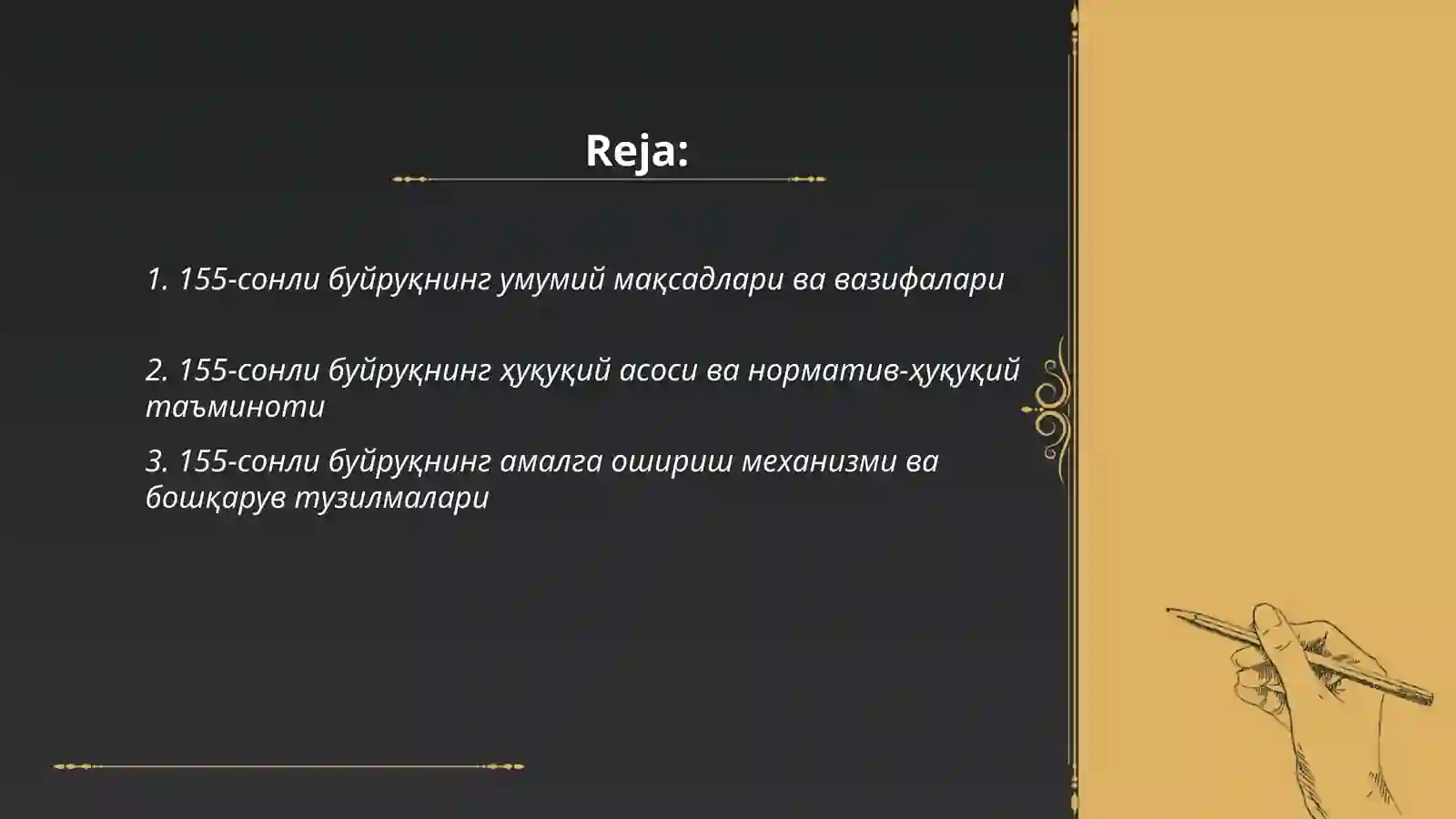 Reja:

1. 155-сонли буйруқнинг умумий мақсадлари ва вазифалари

2. 155-сонли буйруқнинг ҳуқуқий асоси ва норматив-ҳуқуқий таъминоти

3. 155-сонли буйруқнинг амалга ошириш механизми ва бошқарув тузилмалари